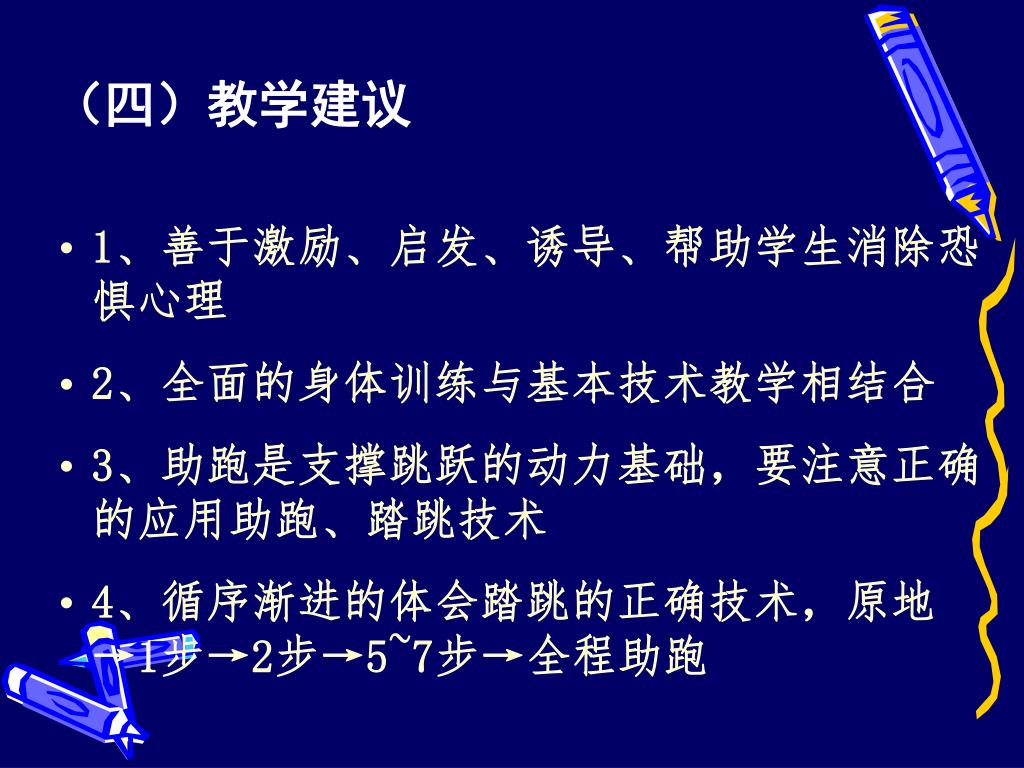 （四）教学建议

• 1、善于激励、启发、诱导、帮助学生消除恐惧心理

• 2、全面的身体训练与基本技术教学相结合

• 3、助跑是支撑跳跃的动力基础，要注意正确的应用助跑、踏跳技术

• 4、循序渐进的体会踏跳的正确技术，原地→1步→2步→5~7步→全程助跑